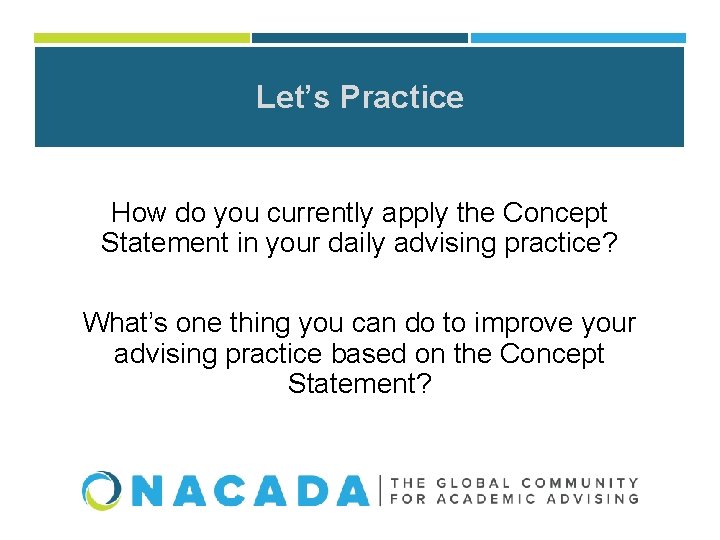 Let’s Practice

How do you currently apply the Concept Statement in your daily advising practice?

What’s one thing you can do to improve your advising practice based on the Concept Statement?

NACADA | THE GLOBAL COMMUNITY FOR ACADEMIC ADVISING